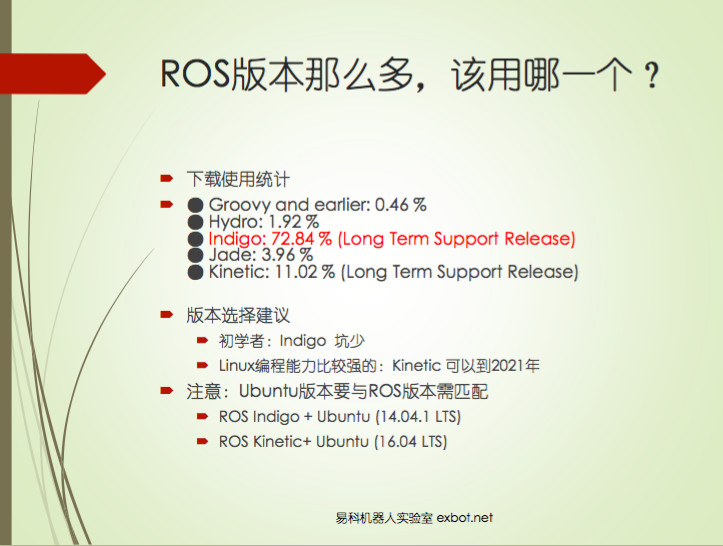 ROS版本那么多，该用哪一个？

下载使用统计

● Groovy and earlier: 0.46 %
● Hydro: 1.92 %
● Indigo: 72.84 % (Long Term Support Release)
● Jade: 3.96 %
● Kinetic: 11.02 % (Long Term Support Release)

版本选择建议

初学者：Indigo 坑少

Linux编程能力比较强的：Kinetic 可以到2021年

注意：Ubuntu版本要与ROS版本需匹配

ROS Indigo + Ubuntu (14.04.1 LTS)

ROS Kinetic+ Ubuntu (16.04 LTS)

易科机器人实验室 exbot.net